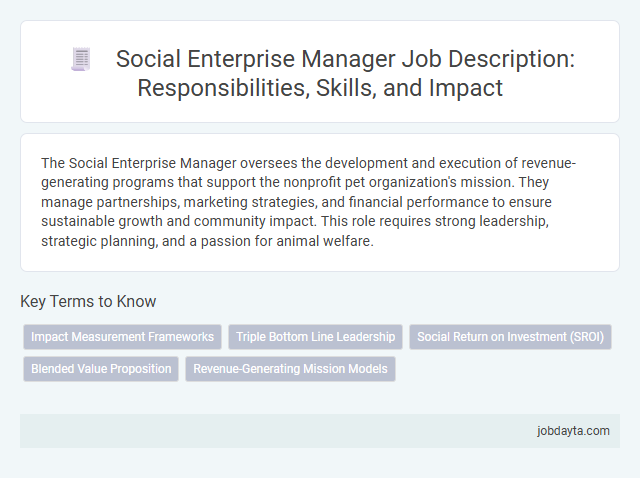 Social Enterprise Manager Job Description: Responsibilities, Skills, and Impact

The Social Enterprise Manager oversees the development and execution of revenue-generating programs that support the nonprofit pet organization's mission. They manage partnerships, marketing strategies, and financial performance to ensure sustainable growth and community impact. This role requires strong leadership, strategic planning, and a passion for animal welfare.

Key Terms to Know

Impact Measurement Frameworks

Triple Bottom Line Leadership

Social Return on Investment (SROI)

Blended Value Proposition

Revenue-Generating Mission Models

jobdayta.com